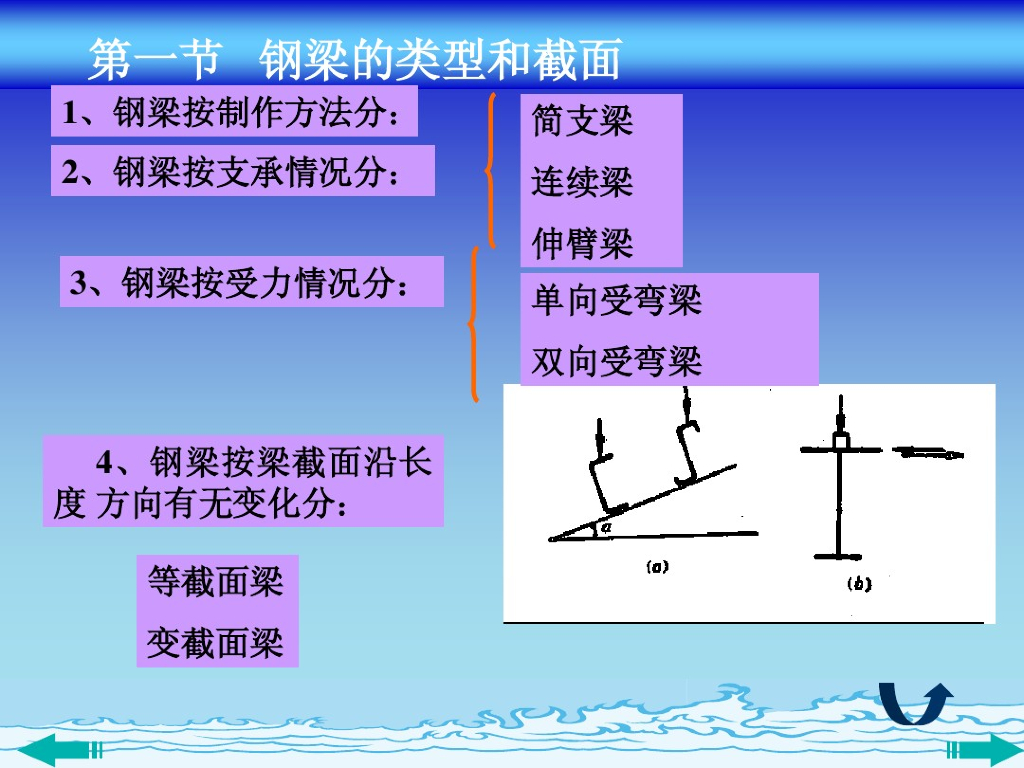 第一节　钢梁的类型和截面

1、钢梁按制作方法分：

2、钢梁按支承情况分：

简支梁

连续梁

伸臂梁

3、钢梁按受力情况分：

单向受弯梁

双向受弯梁

4、钢梁按梁截面沿长度 方向有无变化分：

等截面梁

变截面梁

$\alpha$

(a)

(b)